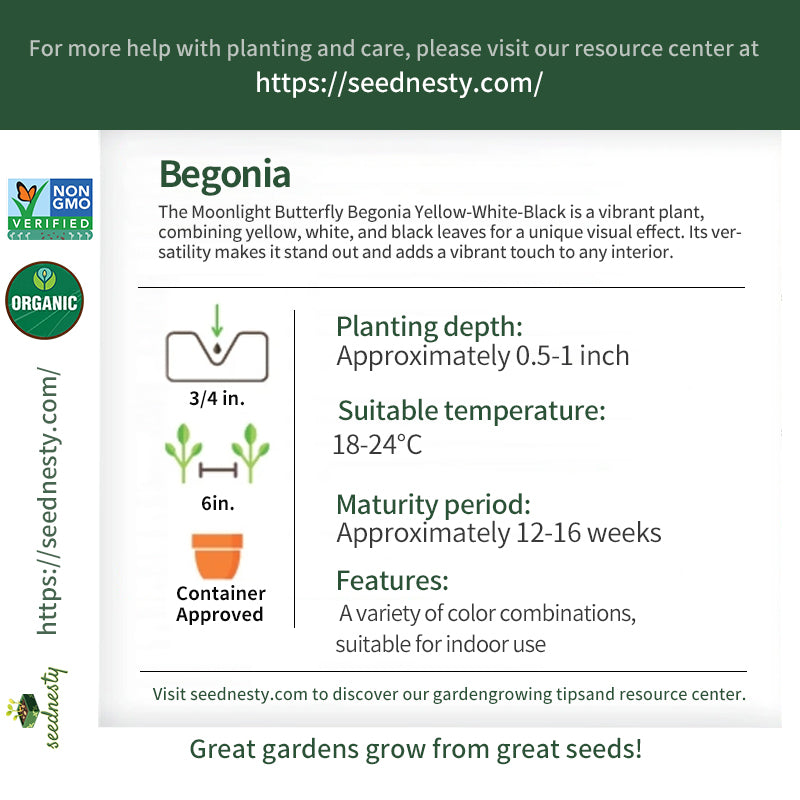 For more help with planting and care, please visit our resource center at
https://seednesty.com/

NON GMO VERIFIED

ORGANIC

https://seednesty.com/

seednesty

Begonia

The Moonlight Butterfly Begonia Yellow-White-Black is a vibrant plant, combining yellow, white, and black leaves for a unique visual effect. Its versatility makes it stand out and adds a vibrant touch to any interior.

3/4 in.

6in.

Container Approved

Planting depth:
Approximately 0.5-1 inch

Suitable temperature:
18-24°C

Maturity period:
Approximately 12-16 weeks

Features:
A variety of color combinations, suitable for indoor use

Visit seednesty.com to discover our gardengrowing tipsand resource center.

Great gardens grow from great seeds!